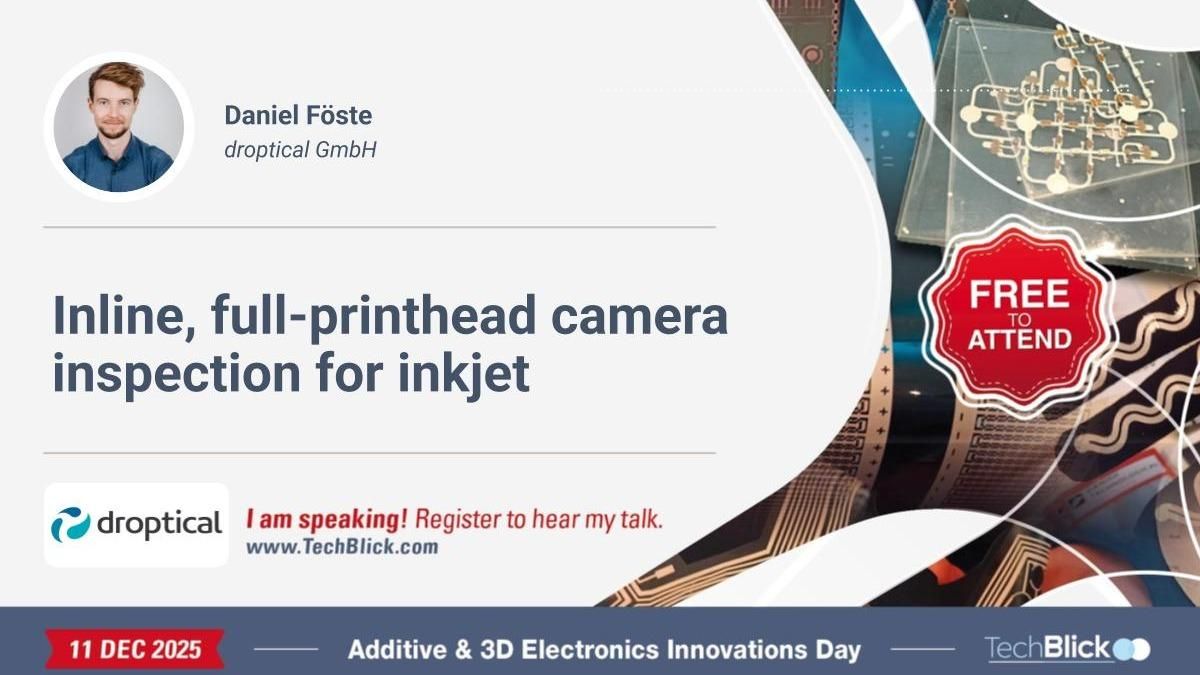 Daniel Föste
droptical GmbH

Inline, full-printhead camera inspection for inkjet

FREE TO ATTEND

droptical

I am speaking! Register to hear my talk.
www.TechBlick.com

11 DEC 2025

Additive & 3D Electronics Innovations Day

TechBlick